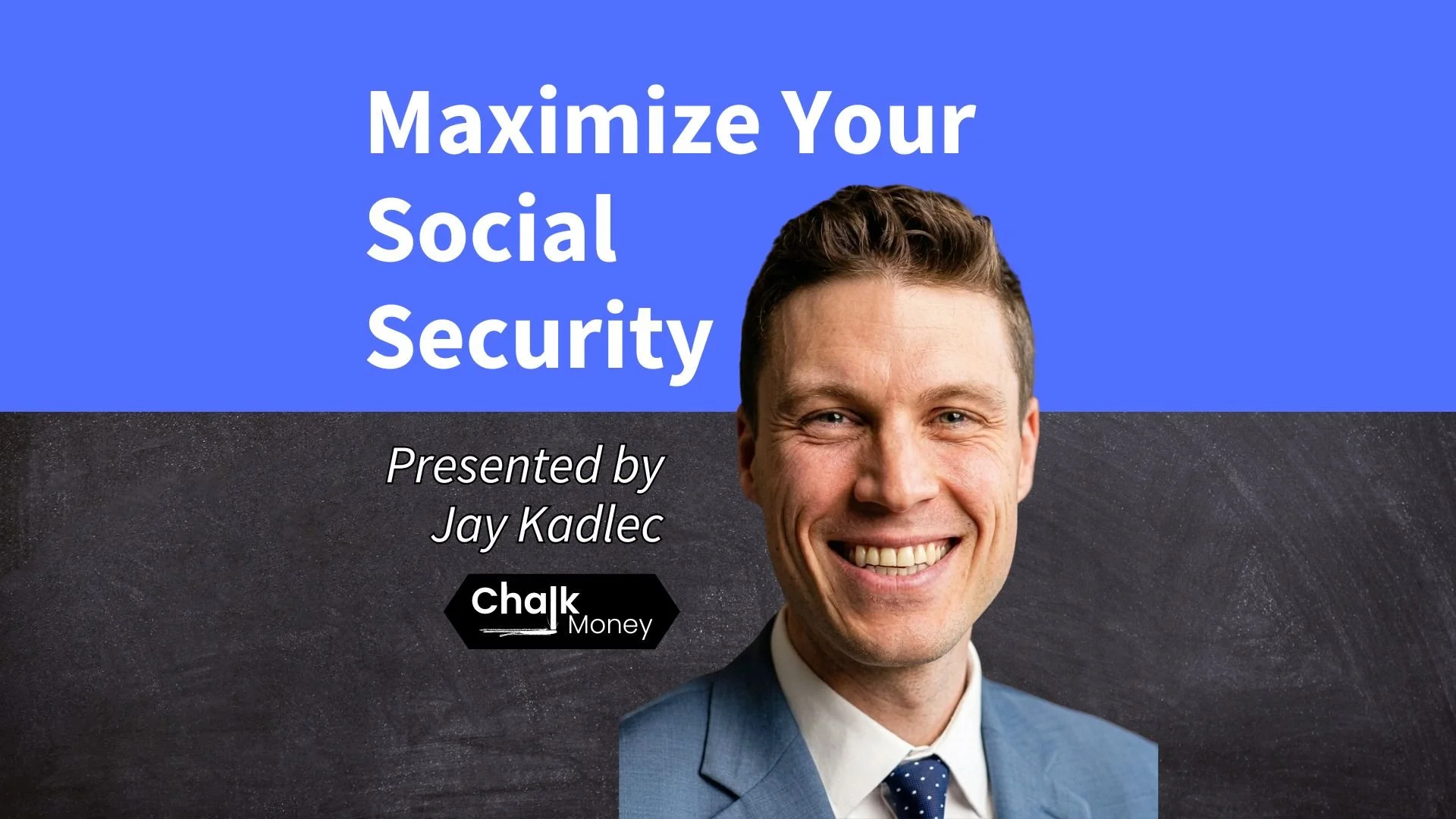 Maximize Your Social Security

Presented by Jay Kadlec

Chalk Money